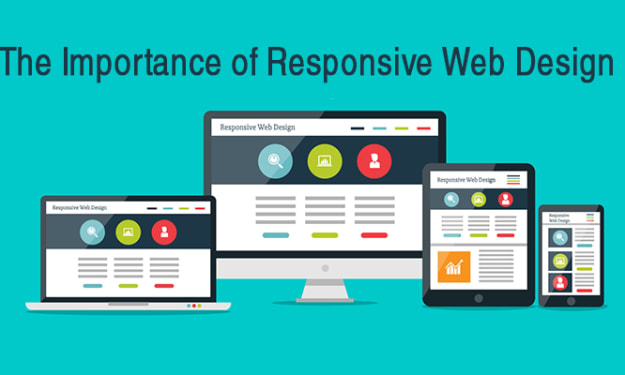 The Importance of Responsive Web Design

Responsive Web Design

Responsive Web Design

Responsive Web Design

Responsive Web Design